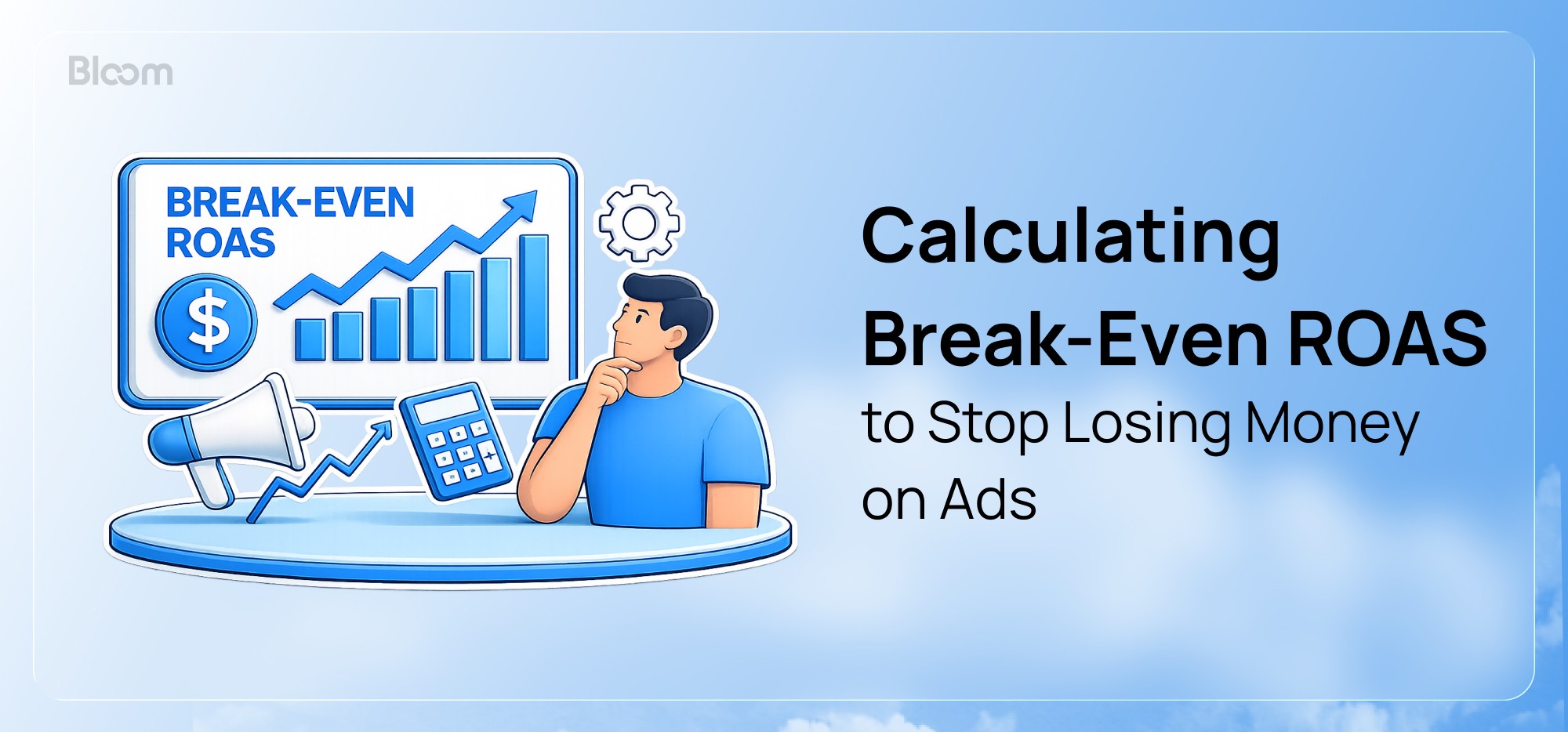 Bloom

BREAK-EVEN ROAS

$

Calculating Break-Even ROAS to Stop Losing Money on Ads